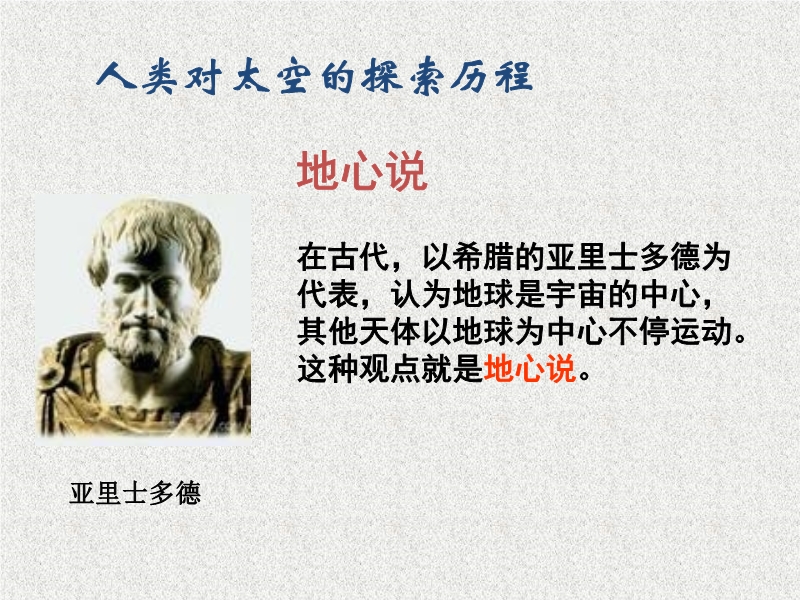 人类对太空的探索历程

地心说

在古代，以希腊的亚里士多德为代表，认为地球是宇宙的中心，其他天体以地球为中心不停运动。这种观点就是地心说。

亚里士多德